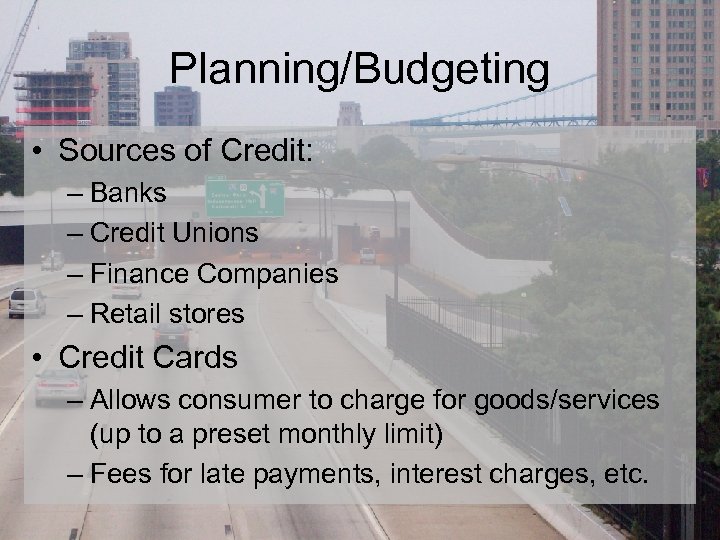 Planning/Budgeting

• Sources of Credit:
– Banks
– Credit Unions
– Finance Companies
– Retail stores

• Credit Cards
– Allows consumer to charge for goods/services (up to a preset monthly limit)
– Fees for late payments, interest charges, etc.